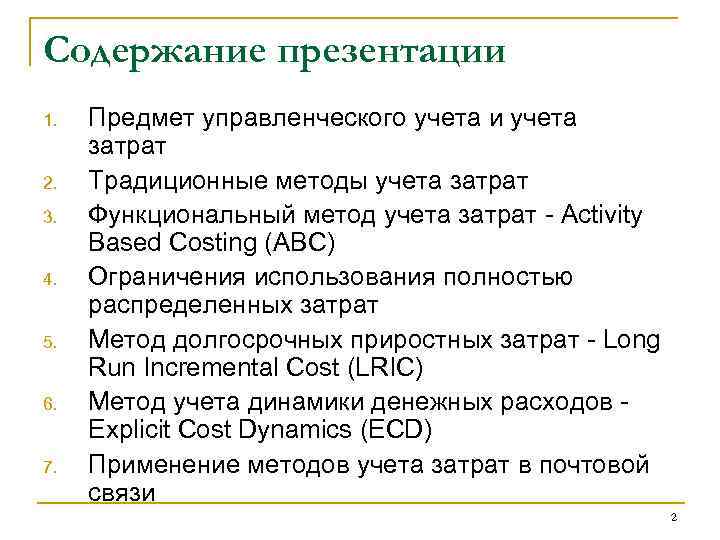 Содержание презентации

1. Предмет управленческого учета и учета затрат
2. Традиционные методы учета затрат
3. Функциональный метод учета затрат - Activity Based Costing (ABC)
4. Ограничения использования полностью распределенных затрат
5. Метод долгосрочных приростных затрат - Long Run Incremental Cost (LRIC)
6. Метод учета динамики денежных расходов - Explicit Cost Dynamics (ECD)
7. Применение методов учета затрат в почтовой связи

2